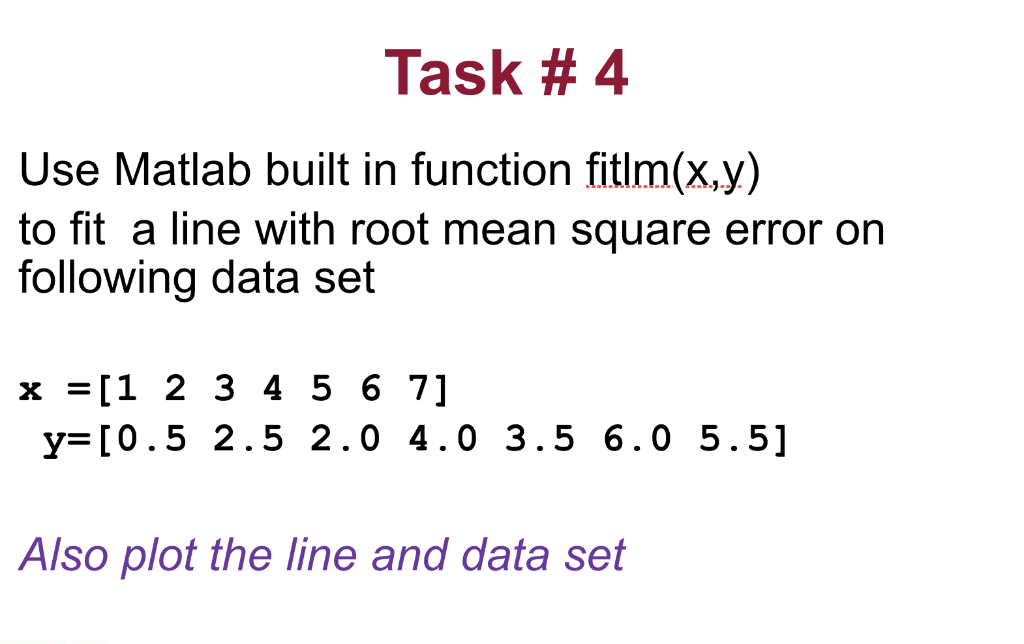 Task # 4

Use Matlab built in function fitlm(x,y) to fit a line with root mean square error on following data set

x =[1 2 3 4 5 6 7]
y=[0.5 2.5 2.0 4.0 3.5 6.0 5.5]

Also plot the line and data set